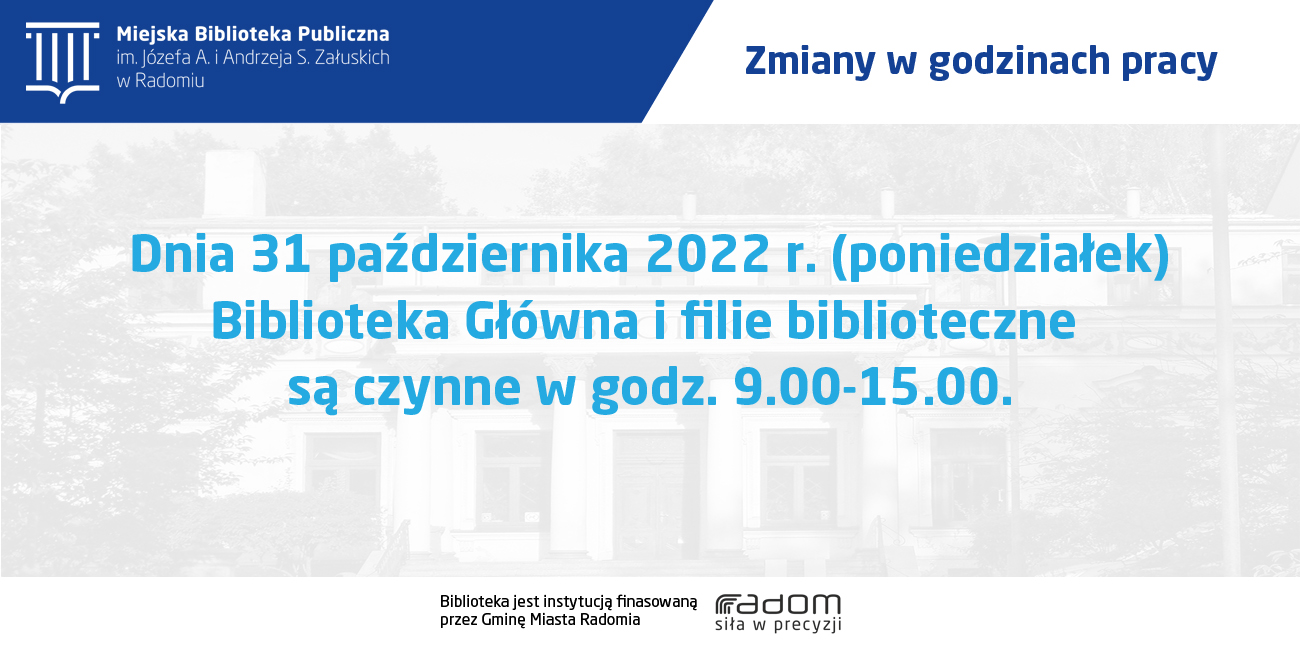 Miejska Biblioteka Publiczna
im. Józefa A. i Andrzeja S. Załuskich
w Radomiu

Zmiany w godzinach pracy

Dnia 31 października 2022 r. (poniedziałek)
Biblioteka Główna i filie biblioteczne
są czynne w godz. 9.00-15.00.

Biblioteka jest instytucją finasowaną
przez Gminę Miasta Radomia

radom
siła w precyzji